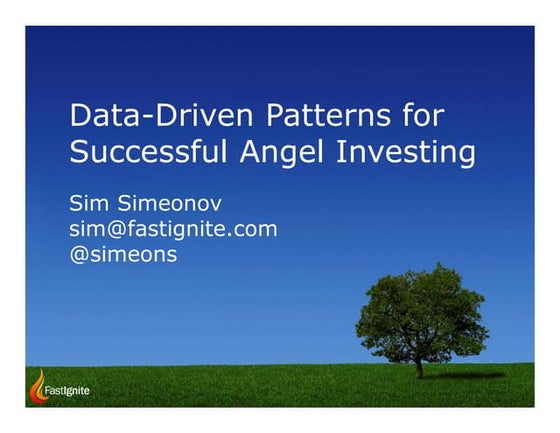 Data-Driven Patterns for Successful Angel Investing

Sim Simeonov
sim@fastignite.com
@simeons

FastIgnite